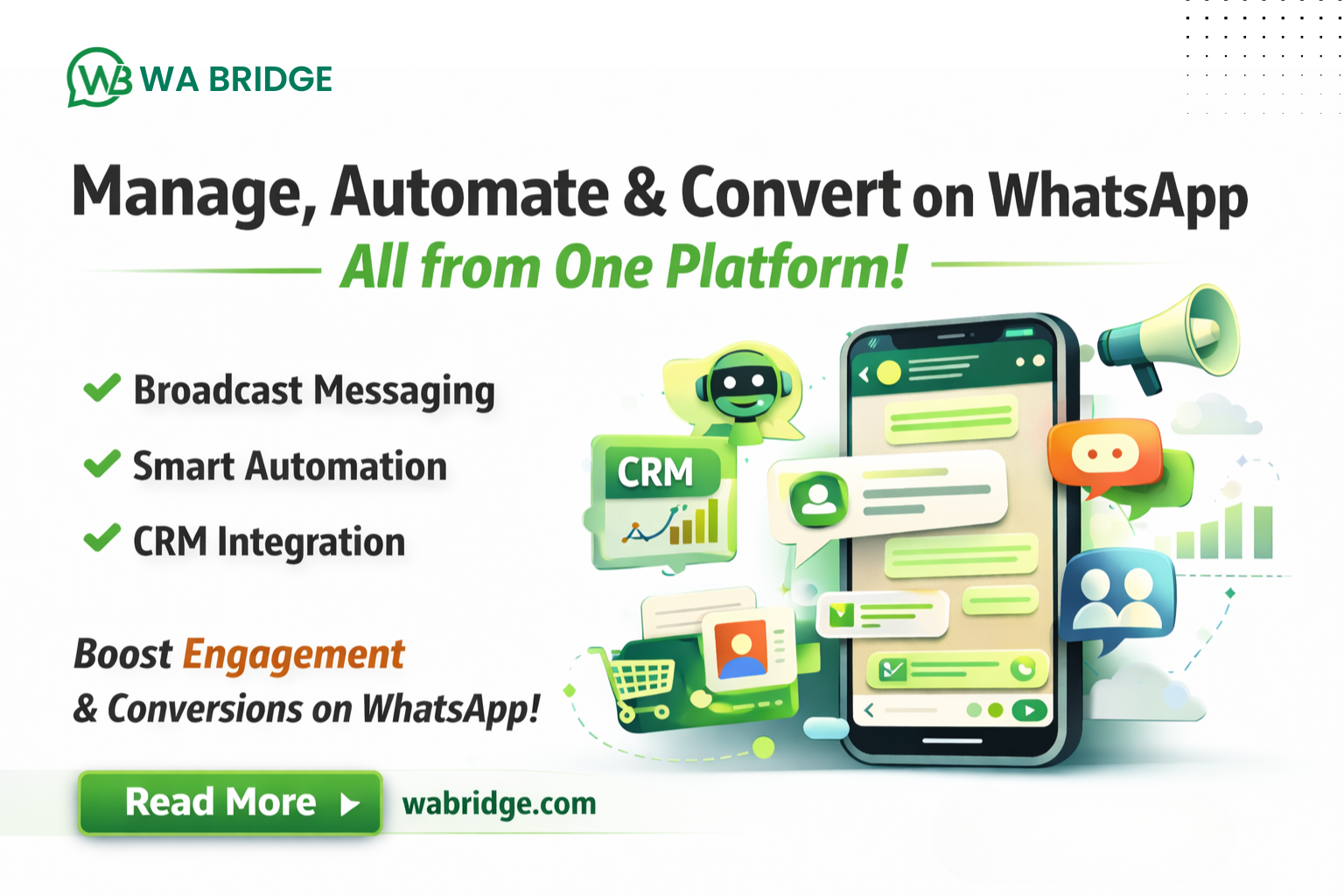 WB WA BRIDGE

Manage, Automate & Convert on WhatsApp

All from One Platform!

Broadcast Messaging

Smart Automation

CRM Integration

CRM

Boost Engagement & Conversions on WhatsApp!

Read More

wabridge.com